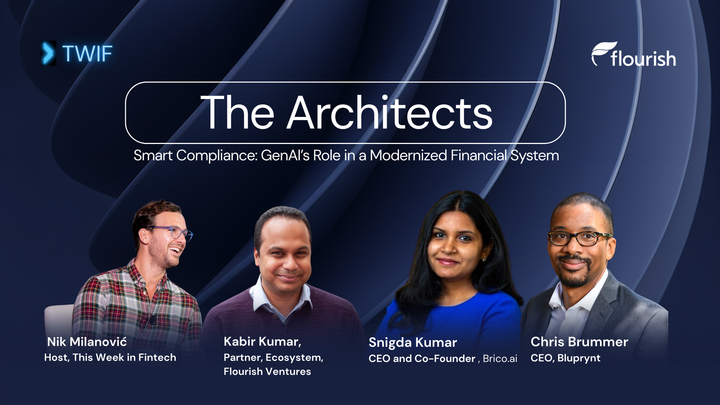 TWIF

flourish

The Architects

Smart Compliance: GenAI's Role in a Modernized Financial System

Nik Milanović
Host, This Week in Fintech

Kabir Kumar,
Partner, Ecosystem,
Flourish Ventures

Snigda Kumar
CEO and Co-Founder , Brico.ai

Chris Brummer
CEO, Bluprynt